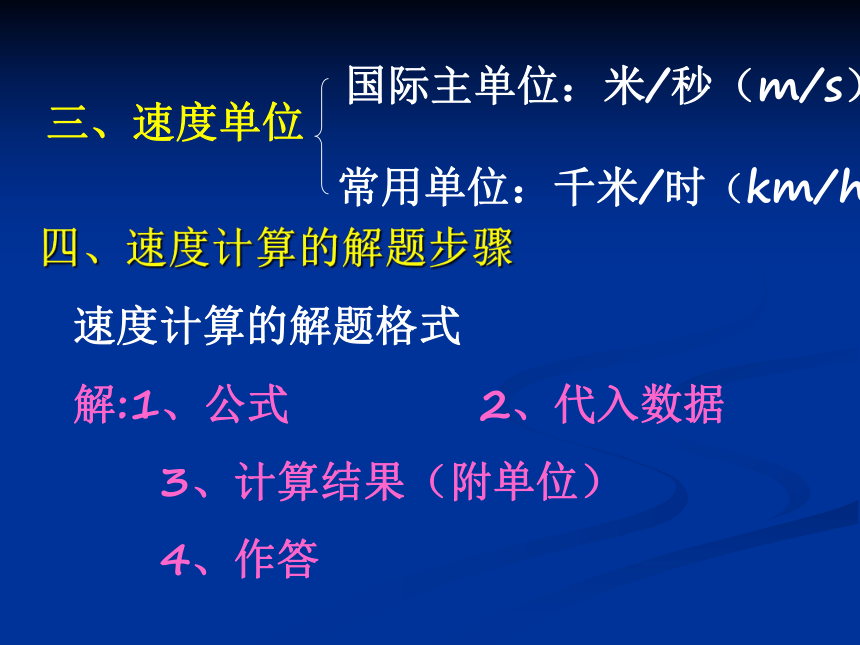 三、速度单位

国际主单位：米/秒（m/s）

常用单位：千米/时（km/h

四、速度计算的解题步骤

速度计算的解题格式

解:1、公式　　2、代入数据

3、计算结果（附单位）

4、作答